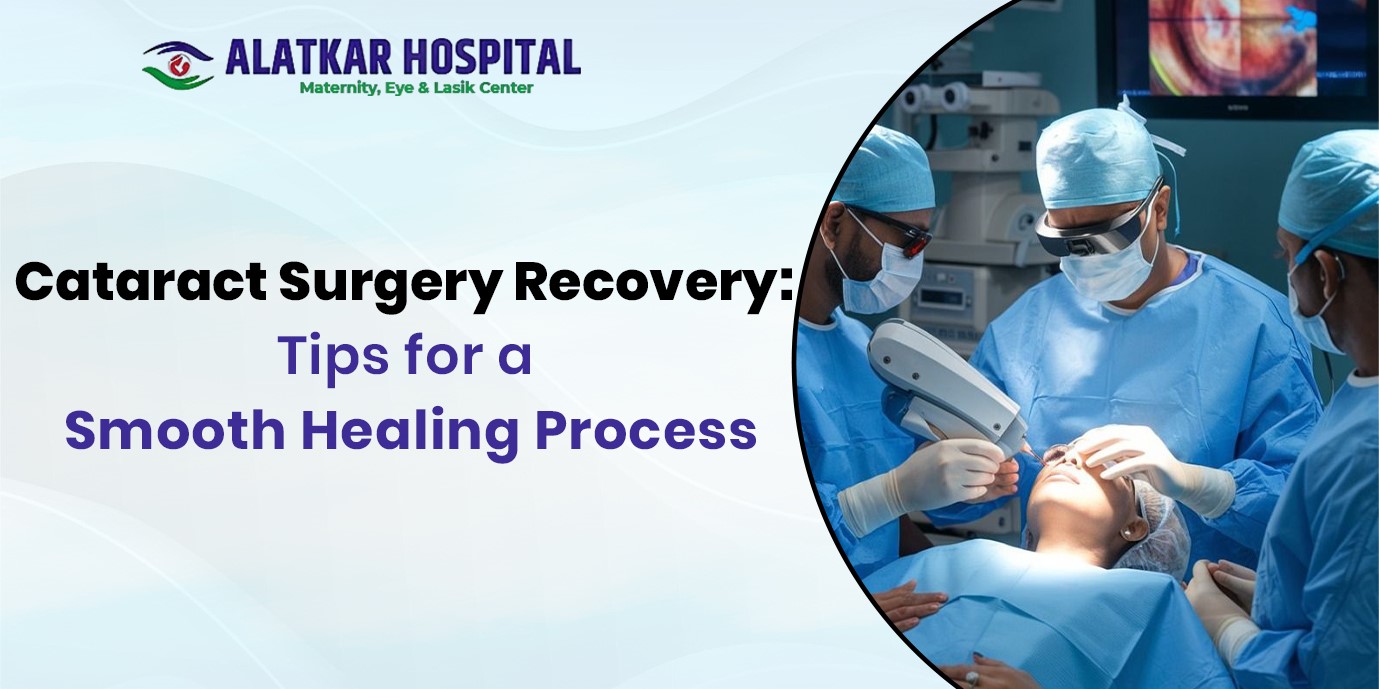 ALATKAR HOSPITAL
Maternity, Eye & Lasik Center

Cataract Surgery Recovery:
Tips for a
Smooth Healing Process